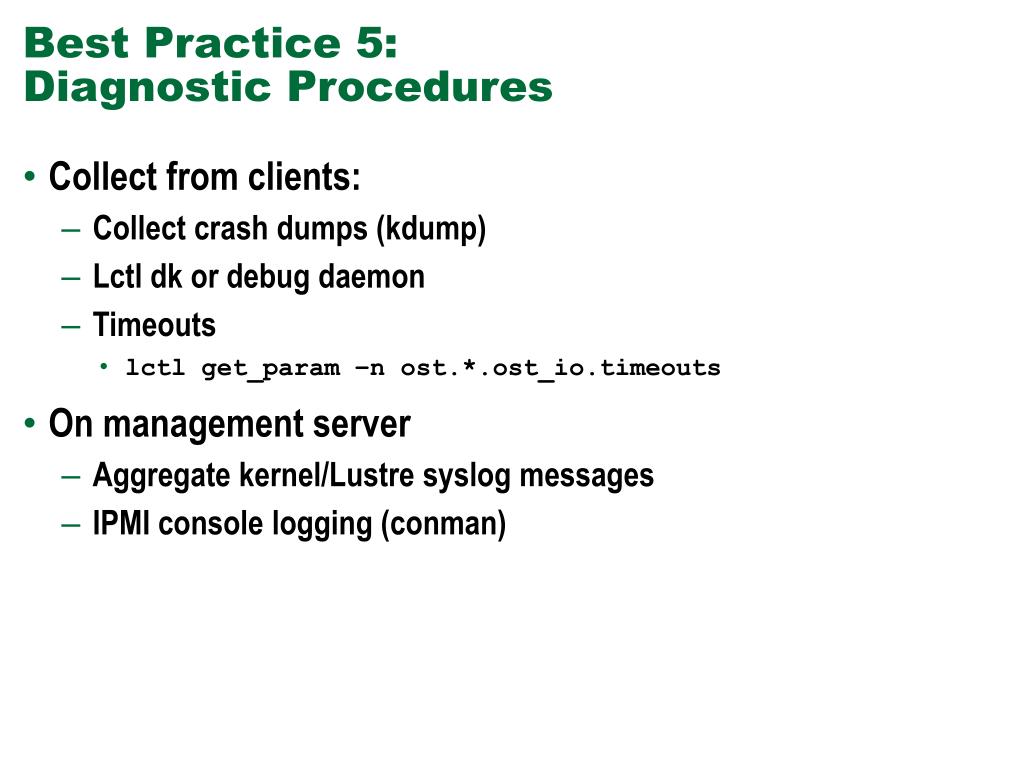 Best Practice 5:
Diagnostic Procedures

• Collect from clients:
– Collect crash dumps (kdump)
– Lctl dk or debug daemon
– Timeouts
• lctl get_param –n ost.*.ost_io.timeouts

• On management server
– Aggregate kernel/Lustre syslog messages
– IPMI console logging (conman)